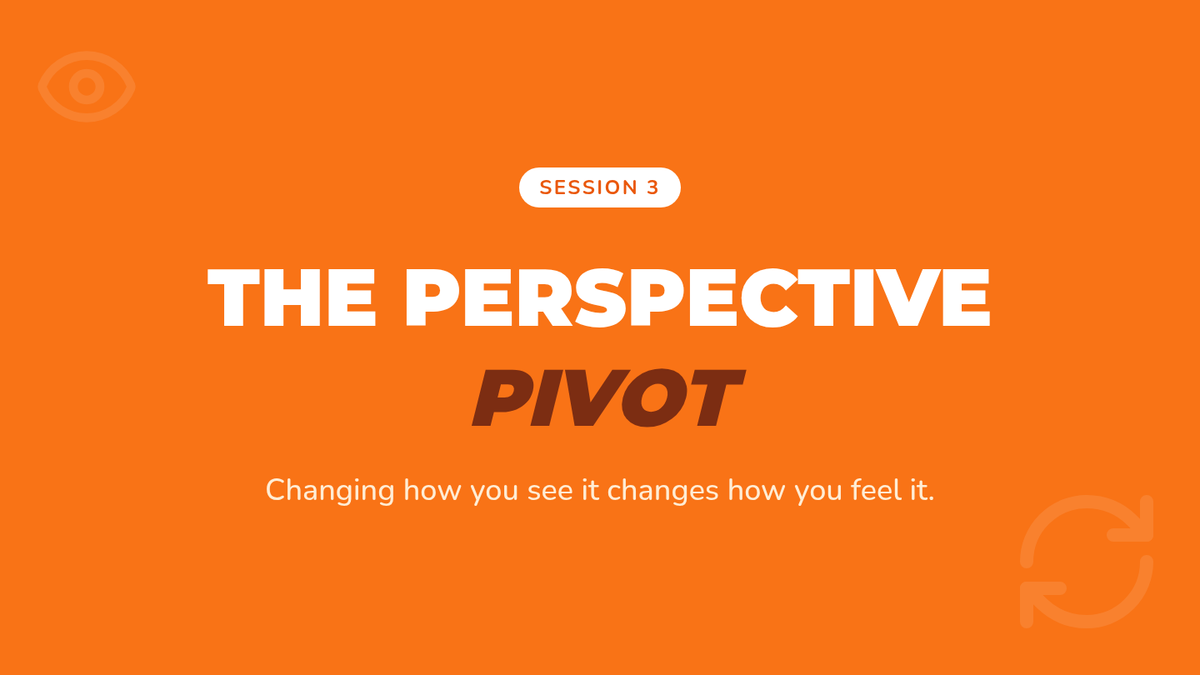 SESSION 3

THE PERSPECTIVE
PIVOT

Changing how you see it changes how you feel it.